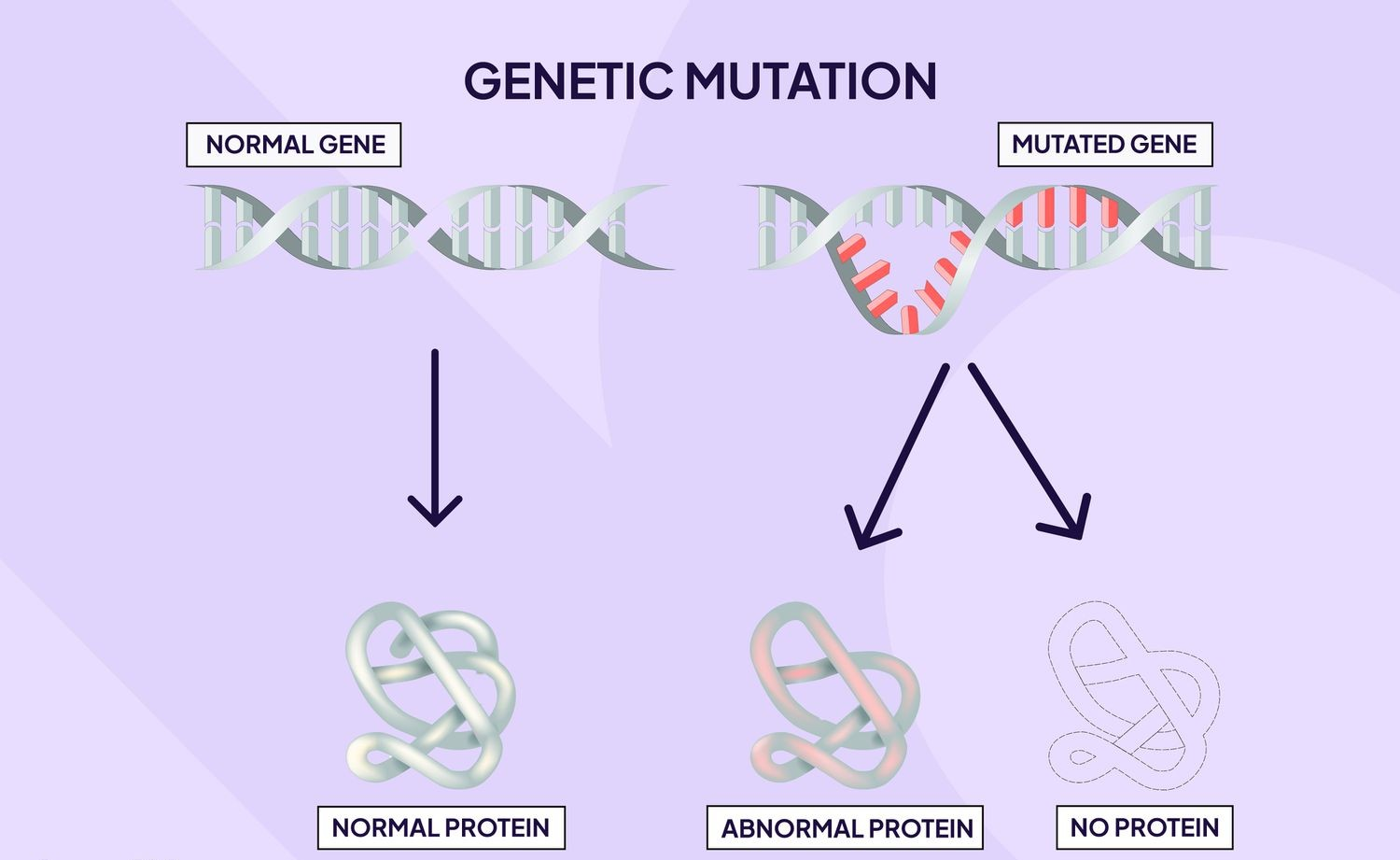 GENETIC MUTATION

NORMAL GENE

MUTATED GENE

NORMAL PROTEIN

ABNORMAL PROTEIN

NO PROTEIN